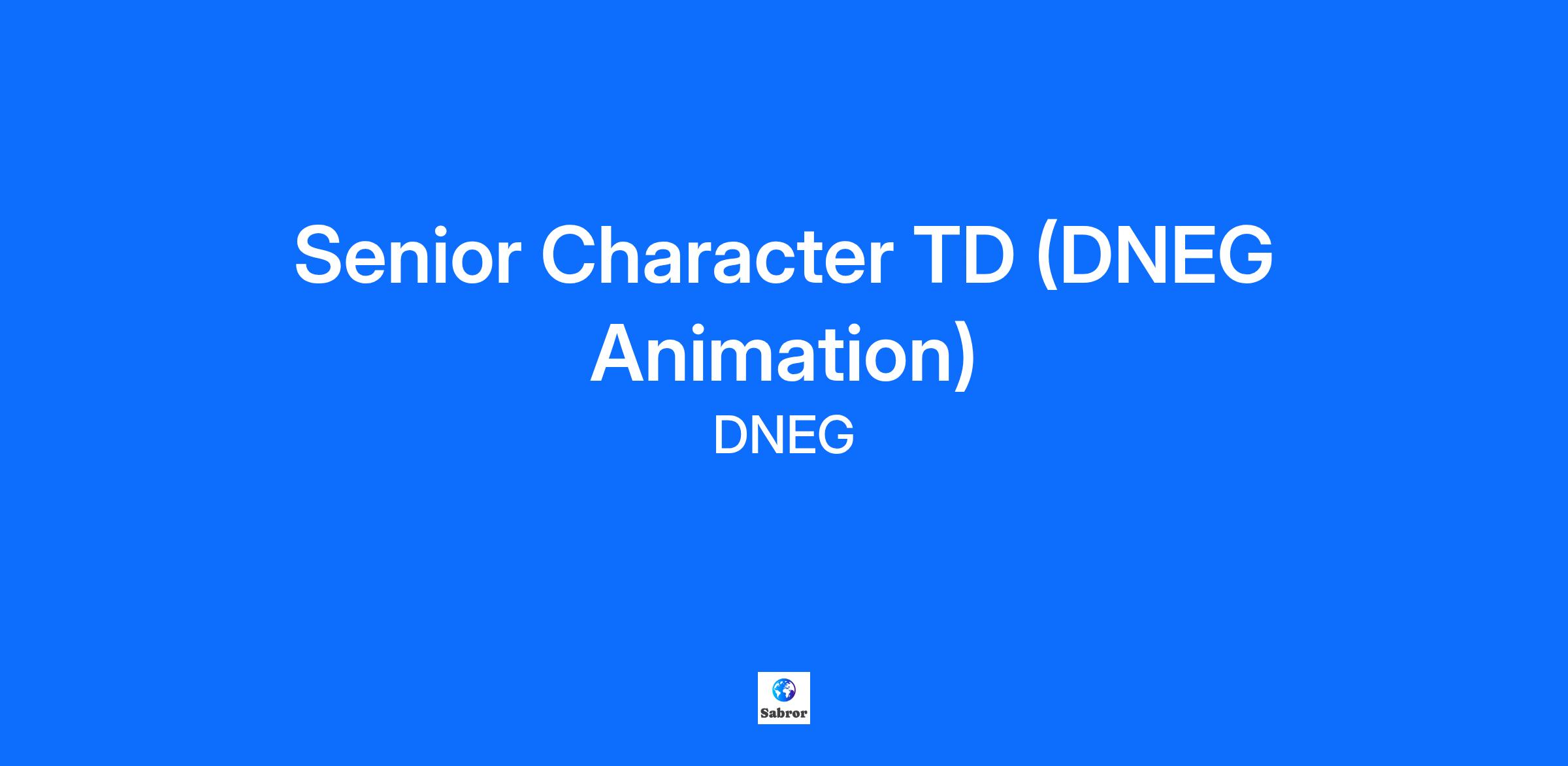 Senior Character TD (DNEG Animation)

DNEG

Sabror